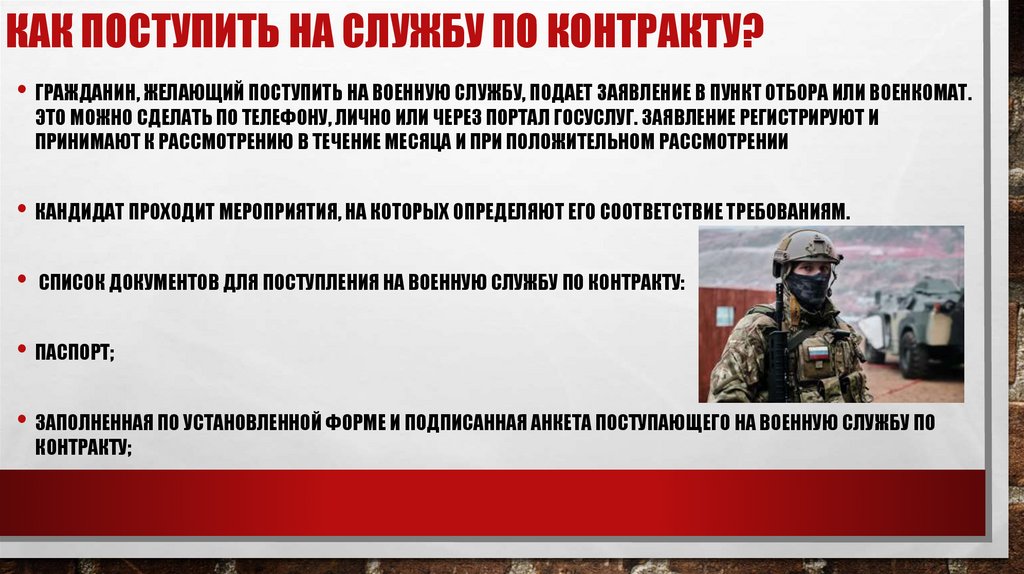 КАК ПОСТУПИТЬ НА СЛУЖБУ ПО КОНТРАКТУ?

• ГРАЖДАНИН, ЖЕЛАЮЩИЙ ПОСТУПИТЬ НА ВОЕННУЮ СЛУЖБУ, ПОДАЕТ ЗАЯВЛЕНИЕ В ПУНКТ ОТБОРА ИЛИ ВОЕНКОМАТ. ЭТО МОЖНО СДЕЛАТЬ ПО ТЕЛЕФОНУ, ЛИЧНО ИЛИ ЧЕРЕЗ ПОРТАЛ ГОСУСЛУГ. ЗАЯВЛЕНИЕ РЕГИСТРИРУЮТ И ПРИНИМАЮТ К РАССМОТРЕНИЮ В ТЕЧЕНИЕ МЕСЯЦА И ПРИ ПОЛОЖИТЕЛЬНОМ РАССМОТРЕНИИ

• КАНДИДАТ ПРОХОДИТ МЕРОПРИЯТИЯ, НА КОТОРЫХ ОПРЕДЕЛЯЮТ ЕГО СООТВЕТСТВИЕ ТРЕБОВАНИЯМ.

• СПИСОК ДОКУМЕНТОВ ДЛЯ ПОСТУПЛЕНИЯ НА ВОЕННУЮ СЛУЖБУ ПО КОНТРАКТУ:

• ПАСПОРТ;

• ЗАПОЛНЕННАЯ ПО УСТАНОВЛЕННОЙ ФОРМЕ И ПОДПИСАННАЯ АНКЕТА ПОСТУПАЮЩЕГО НА ВОЕННУЮ СЛУЖБУ ПО КОНТРАКТУ;